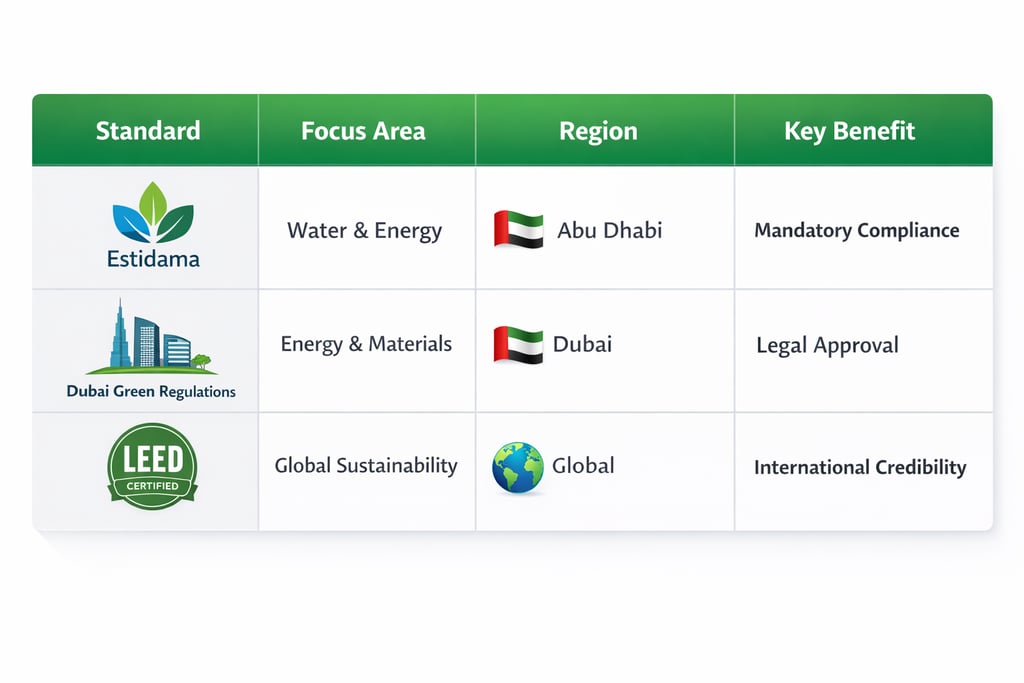 | Standard | Focus Area | Region | Key Benefit |
|---|---|---|---|
| Estidama | Water & Energy | Abu Dhabi | Mandatory Compliance |
| Dubai Green Regulations | Energy & Materials | Dubai | Legal Approval |
| LEED CERTIFIED | Global Sustainability | Global | International Credibility |